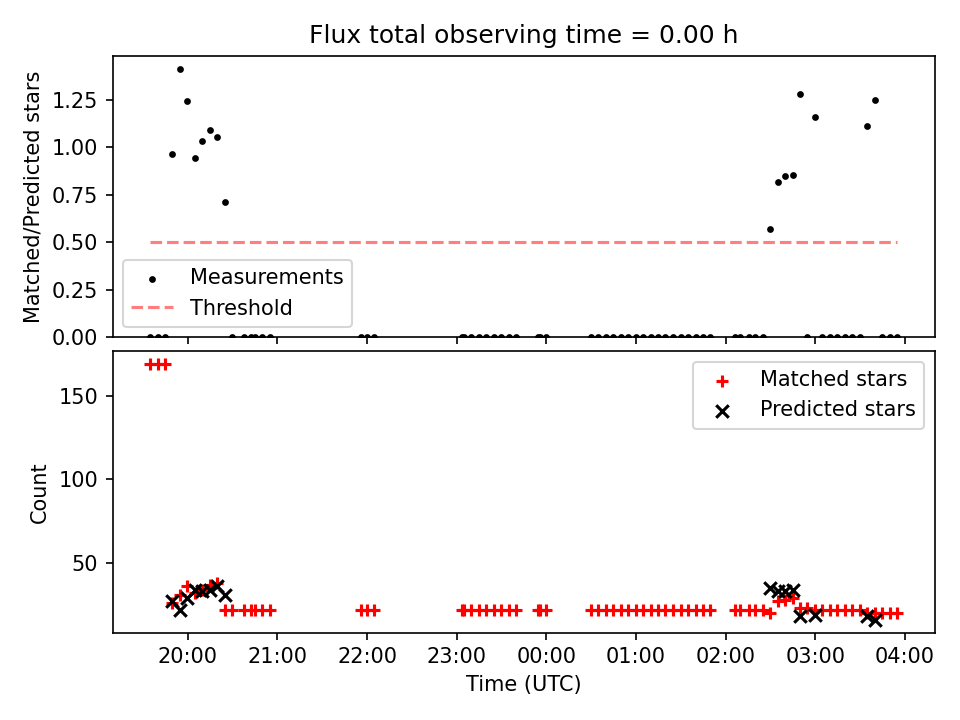 Flux total observing time = 0.00 h

Matched/Predicted stars

1.25
1.00
0.75
0.50
0.25
0.00

Measurements
Threshold

Count

150
100
50

Matched stars
Predicted stars

20:00
21:00
22:00
23:00
00:00
01:00
02:00
03:00
04:00

Time (UTC)